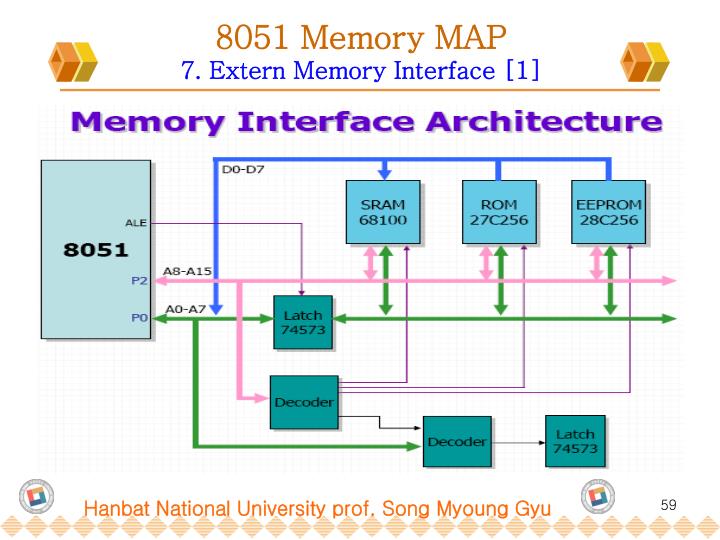 8051 Memory MAP
7. Extern Memory Interface [1]

Memory Interface Architecture

8051
ALE
P2
P0
D0-D7
A8-A15
A0-A7
SRAM
68100
ROM
27C256
EEPROM
28C256
Latch
74573
Decoder
Decoder
Latch
74573

Hanbat National University prof. Song Myoung Gyu
59